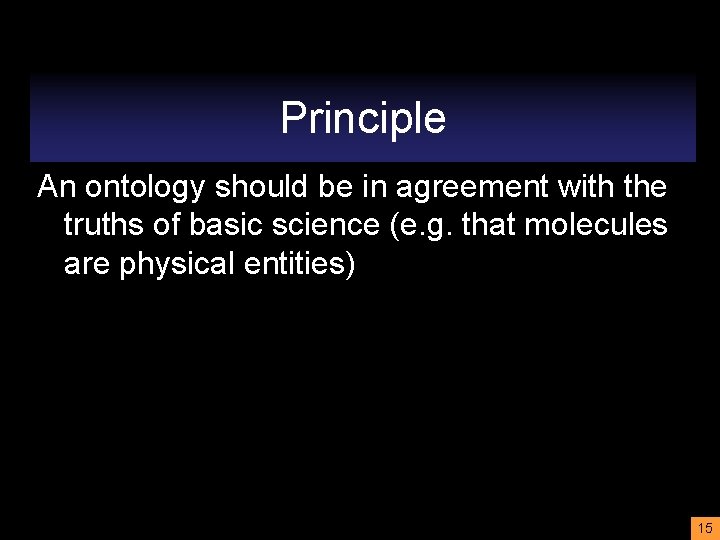 Principle

An ontology should be in agreement with the truths of basic science (e.g. that molecules are physical entities)

15